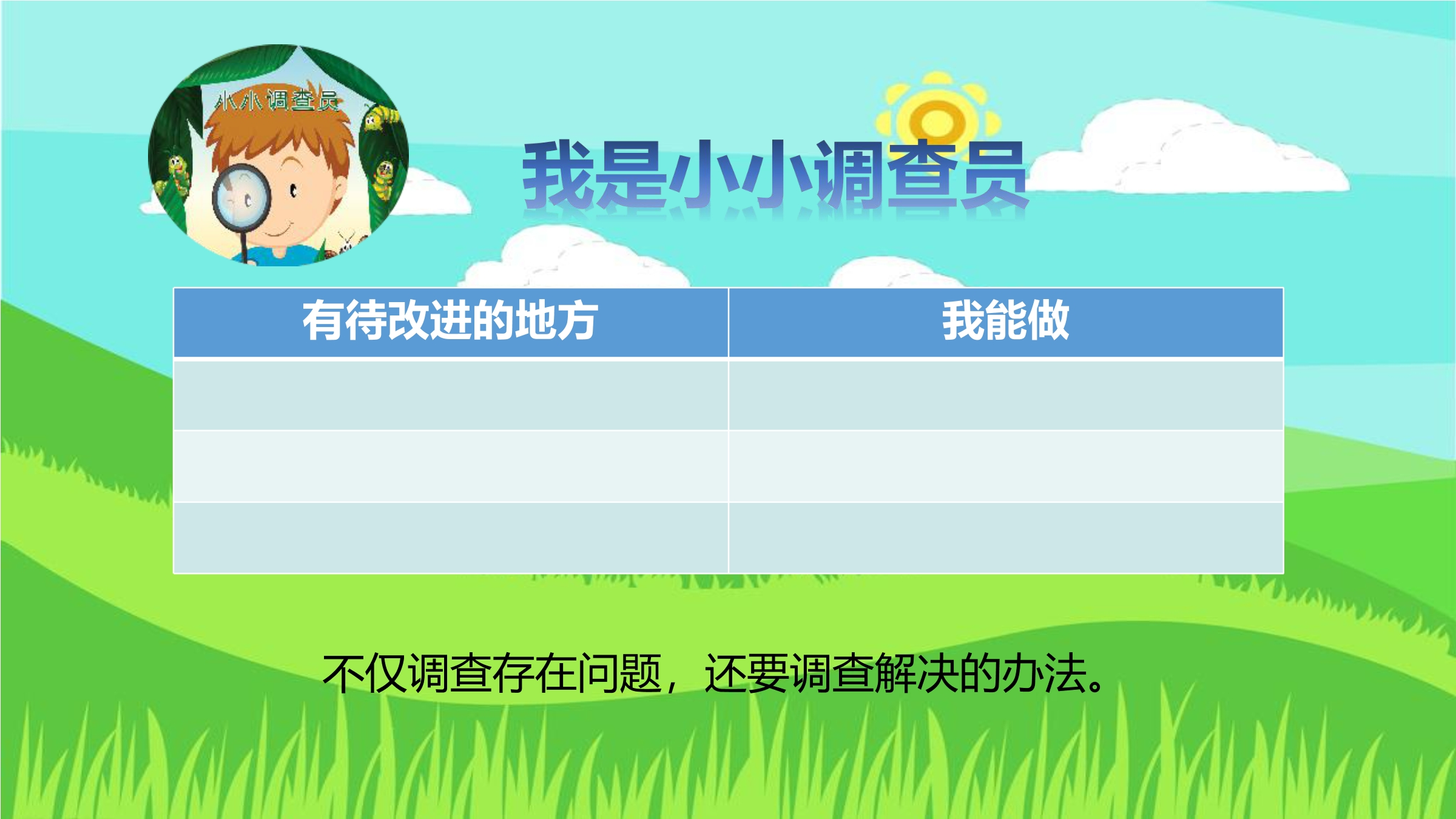 小小调查员

我是小小调查员

| 有待改进的地方 | 我能做 |
|---|---|
| | |
| | |
| | |

不仅调查存在问题，还要调查解决的办法。